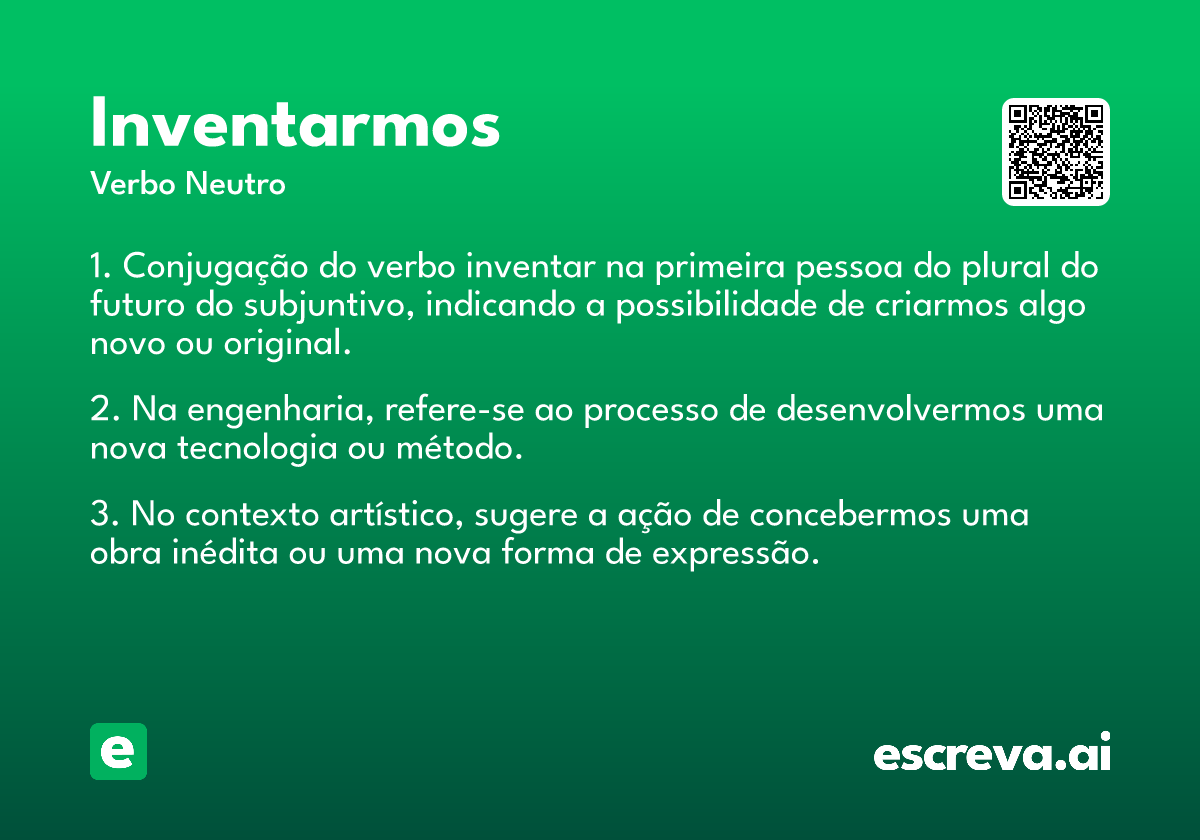 Inventarmos

Verbo Neutro

1. Conjugação do verbo inventar na primeira pessoa do plural do futuro do subjuntivo, indicando a possibilidade de criarmos algo novo ou original.

2. Na engenharia, refere-se ao processo de desenvolvermos uma nova tecnologia ou método.

3. No contexto artístico, sugere a ação de concebermos uma obra inédita ou uma nova forma de expressão.

e

escreva.ai